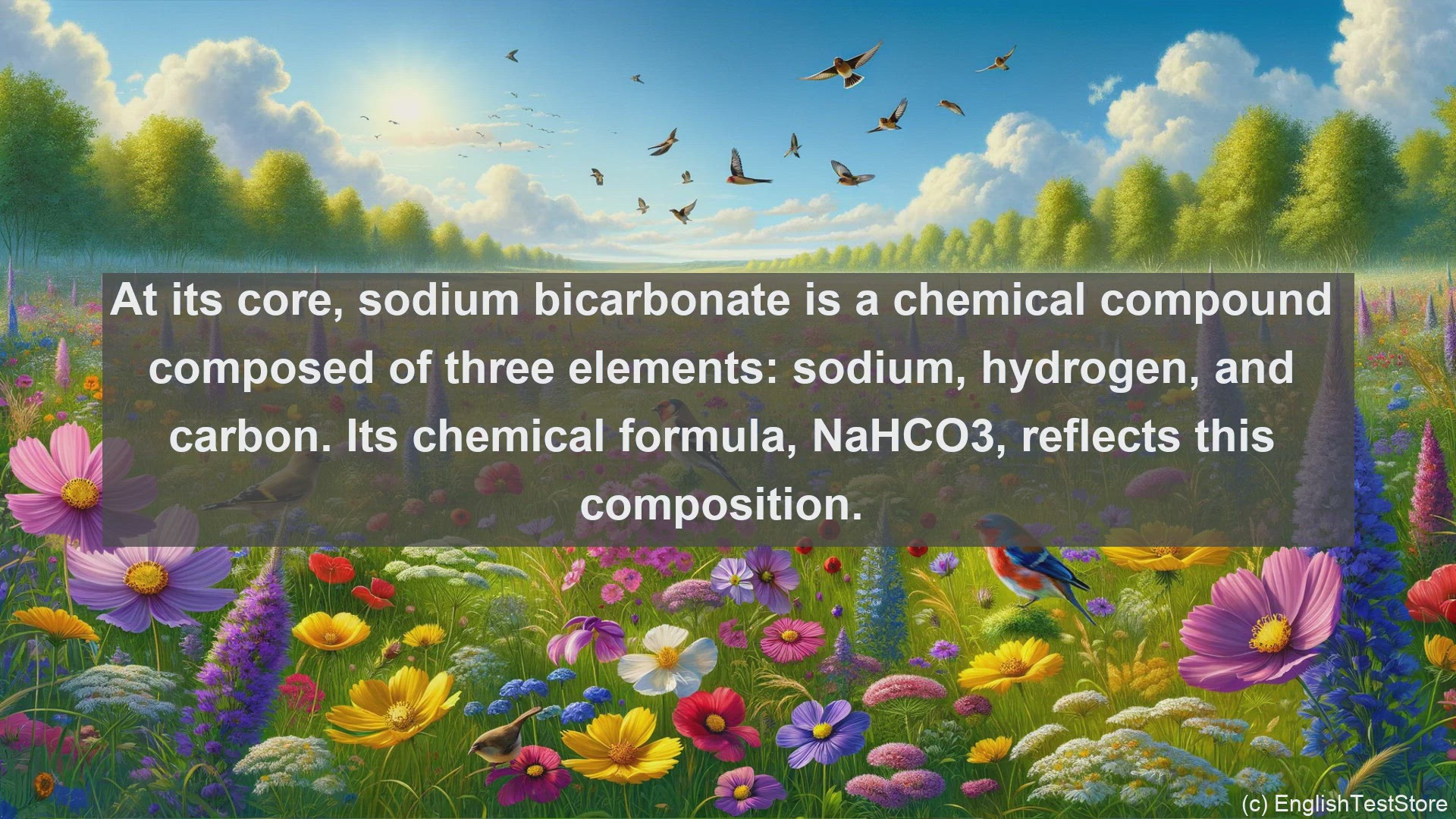 At its core, sodium bicarbonate is a chemical compound composed of three elements: sodium, hydrogen, and carbon. Its chemical formula, NaHCO3, reflects this composition.

(c) EnglishTestStore